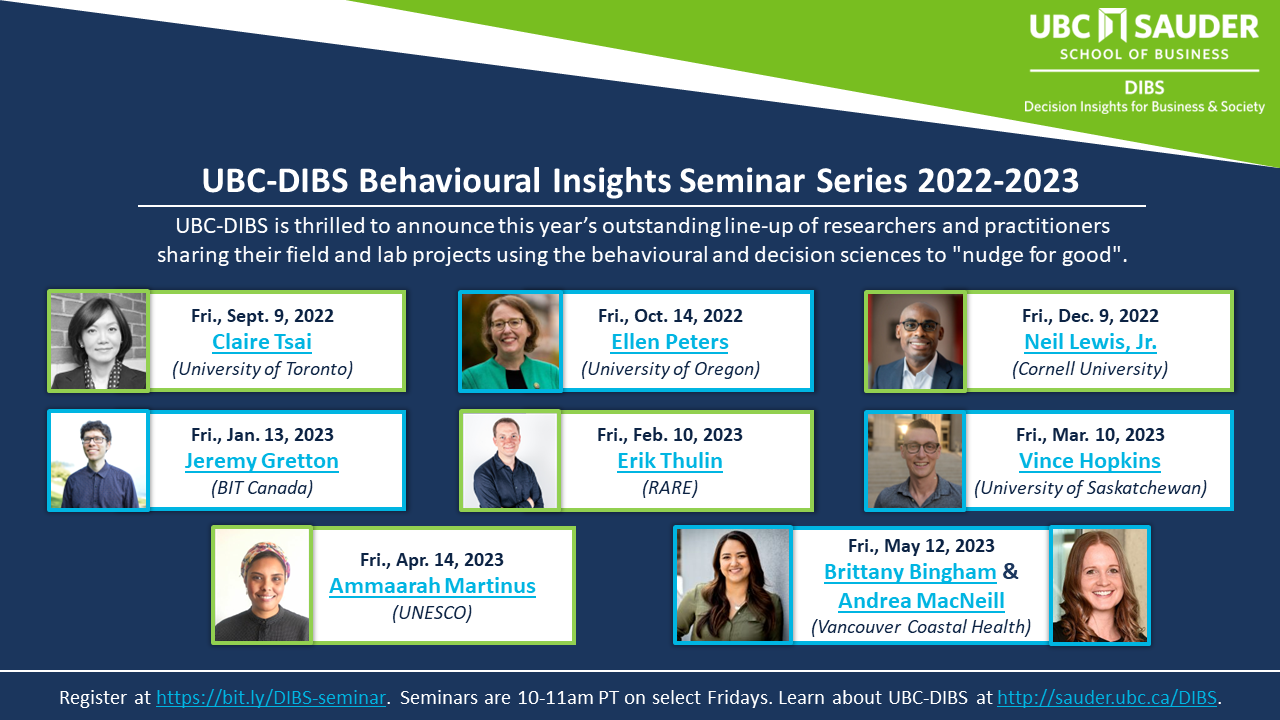 UBC SAUDER
SCHOOL OF BUSINESS
DIBS
Decision Insights for Business & Society

UBC-DIBS Behavioural Insights Seminar Series 2022-2023

UBC-DIBS is thrilled to announce this year's outstanding line-up of researchers and practitioners sharing their field and lab projects using the behavioural and decision sciences to "nudge for good".

Fri., Sept. 9, 2022
Claire Tsai
(University of Toronto)

Fri., Oct. 14, 2022
Ellen Peters
(University of Oregon)

Fri., Dec. 9, 2022
Neil Lewis, Jr.
(Cornell University)

Fri., Jan. 13, 2023
Jeremy Gretton
(BIT Canada)

Fri., Feb. 10, 2023
Erik Thulin
(RARE)

Fri., Mar. 10, 2023
Vince Hopkins
(University of Saskatchewan)

Fri., Apr. 14, 2023
Ammaarah Martinus
(UNESCO)

Fri., May 12, 2023
Brittany Bingham &
Andrea MacNeill
(Vancouver Coastal Health)

Register at https://bit.ly/DIBS-seminar. Seminars are 10-11am PT on select Fridays. Learn about UBC-DIBS at http://sauder.ubc.ca/DIBS.